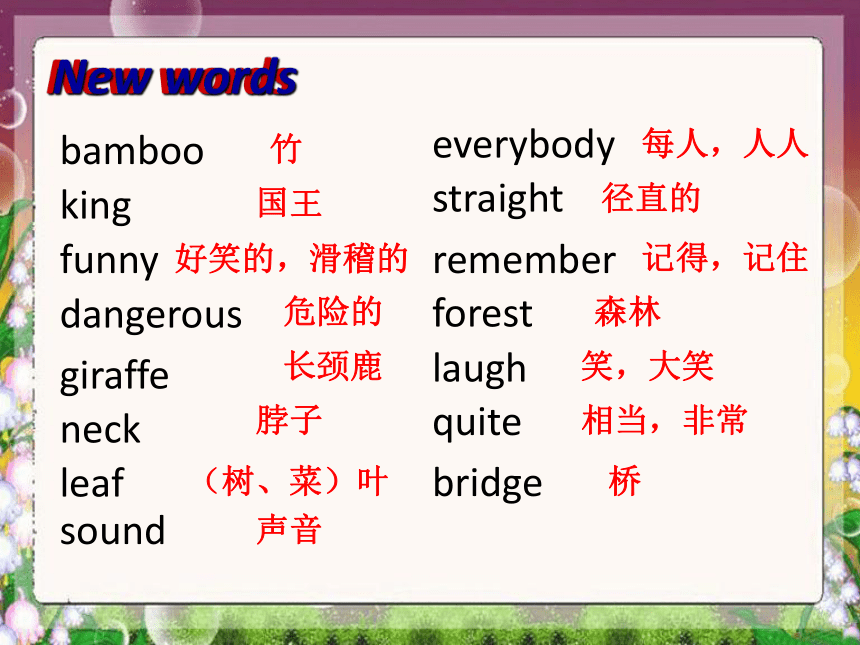 New words

bamboo 竹
king 国王
funny 好笑的，滑稽的
dangerous 危险的
giraffe 长颈鹿
neck 脖子
leaf （树、菜）叶
sound 声音

everybody 每人，人人
straight 径直的
remember 记得，记住
forest 森林
laugh 笑，大笑
quite 相当，非常
bridge 桥